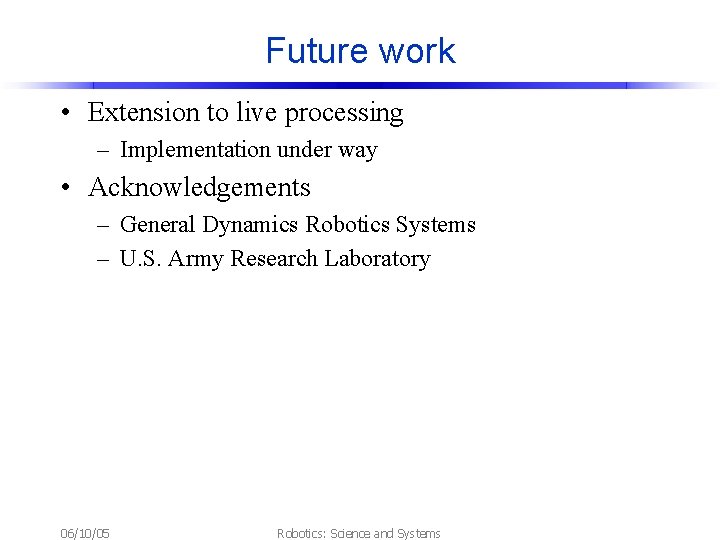 Future work

• Extension to live processing
– Implementation under way

• Acknowledgements
– General Dynamics Robotics Systems
– U.S. Army Research Laboratory

06/10/05

Robotics: Science and Systems